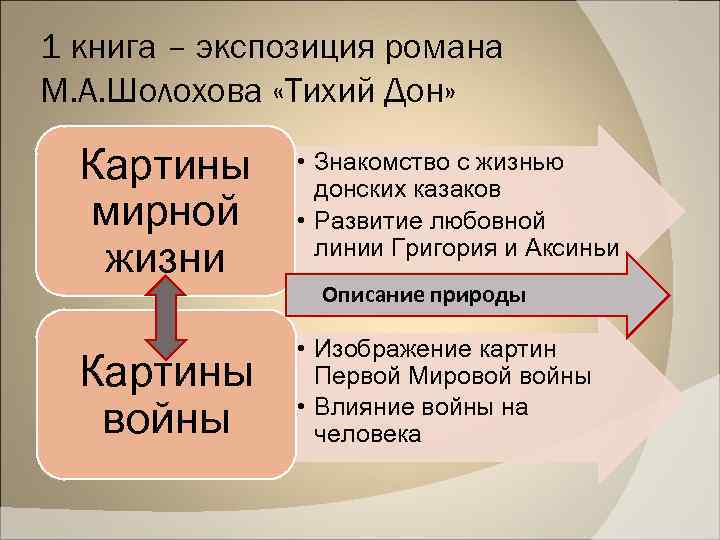 1 книга – экспозиция романа М.А.Шолохова «Тихий Дон»

Картины мирной жизни

• Знакомство с жизнью донских казаков
• Развитие любовной линии Григория и Аксиньи

Описание природы

Картины войны

• Изображение картин Первой Мировой войны
• Влияние войны на человека